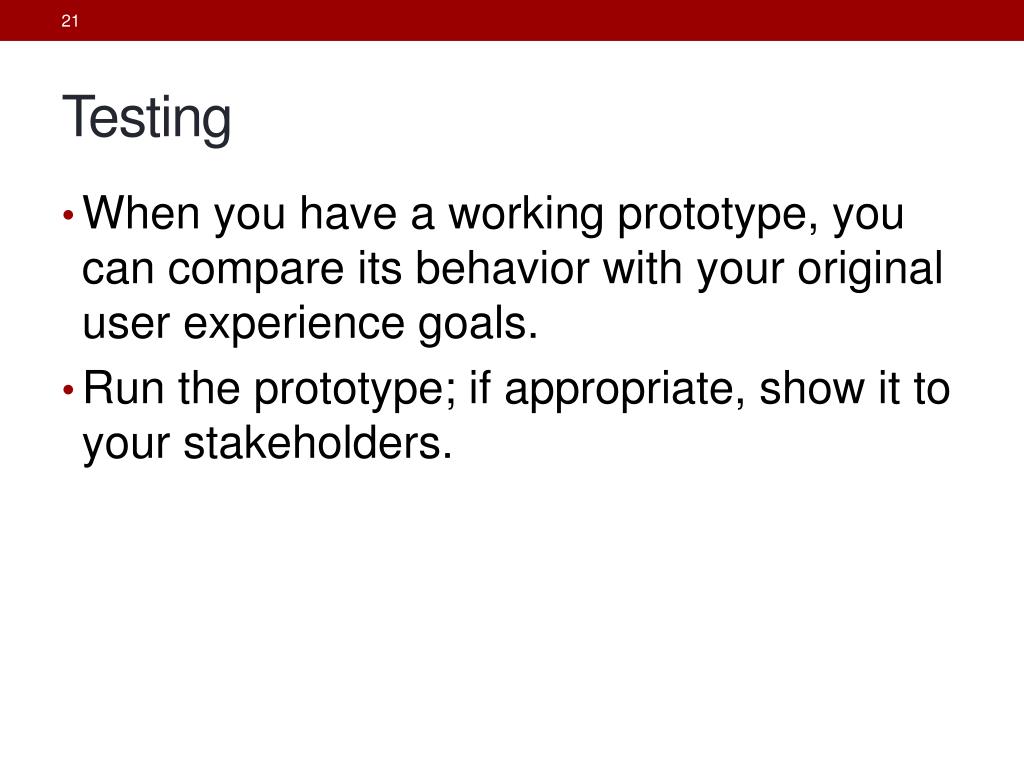 21

Testing

• When you have a working prototype, you can compare its behavior with your original user experience goals.

• Run the prototype; if appropriate, show it to your stakeholders.